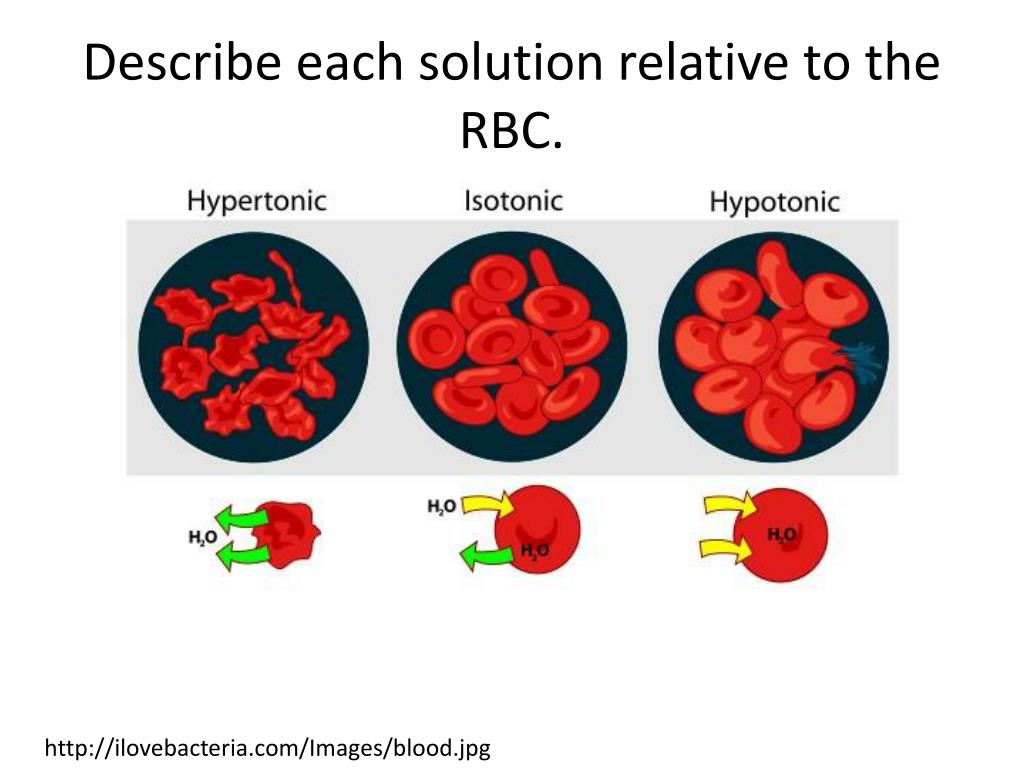 Describe each solution relative to the RBC.

Hypertonic

Isotonic

Hypotonic

$H_2O$

$H_2O$

$H_2O$

$H_2O$

http://ilovebacteria.com/Images/blood.jpg